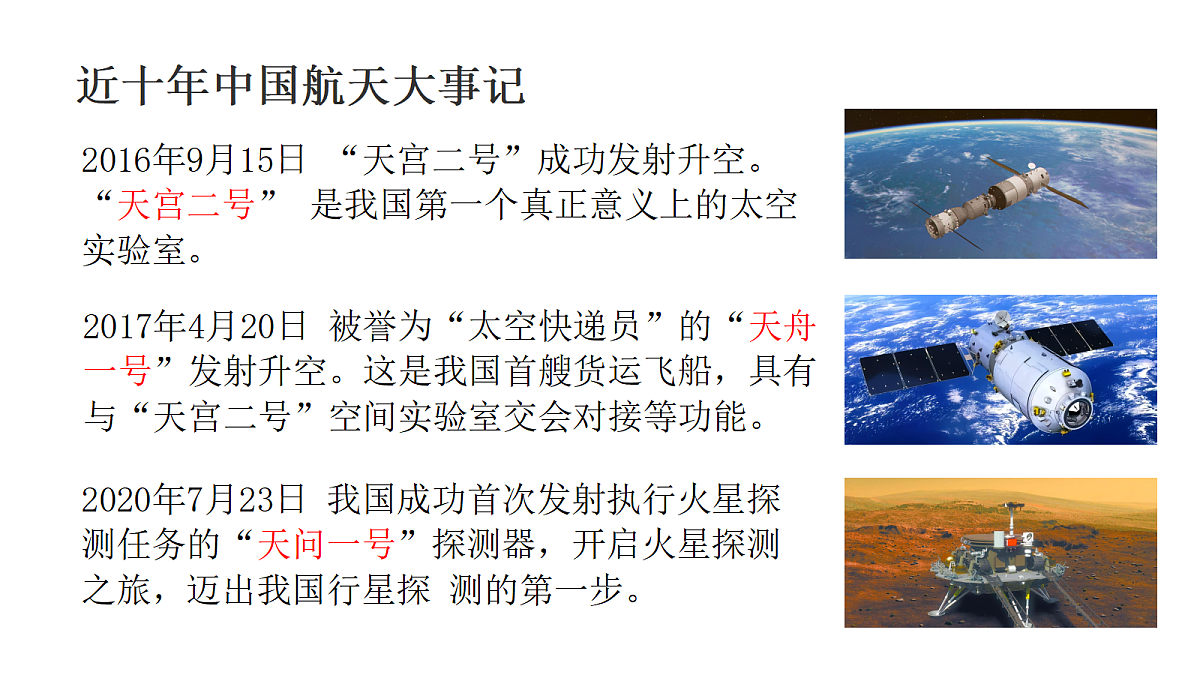 近十年中国航天大事记

2016年9月15日 “天宫二号”成功发射升空。“天宫二号” 是我国第一个真正意义上的太空实验室。

2017年4月20日 被誉为“太空快递员”的“天舟一号”发射升空。这是我国首艘货运飞船，具有与“天宫二号”空间实验室交会对接等功能。

2020年7月23日 我国成功首次发射执行火星探测任务的“天问一号”探测器，开启火星探测之旅，迈出我国行星探 测的第一步。